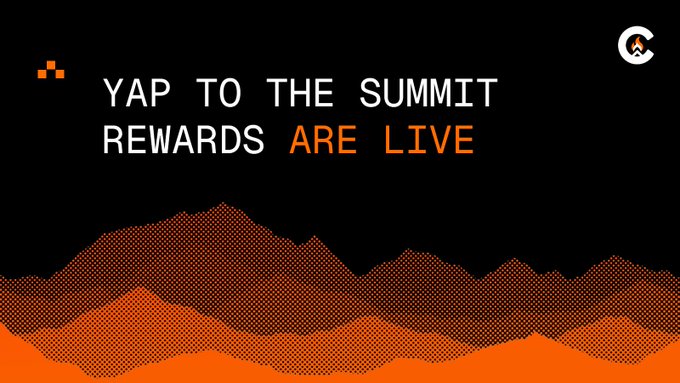 YAP TO THE SUMMIT
REWARDS ARE LIVE